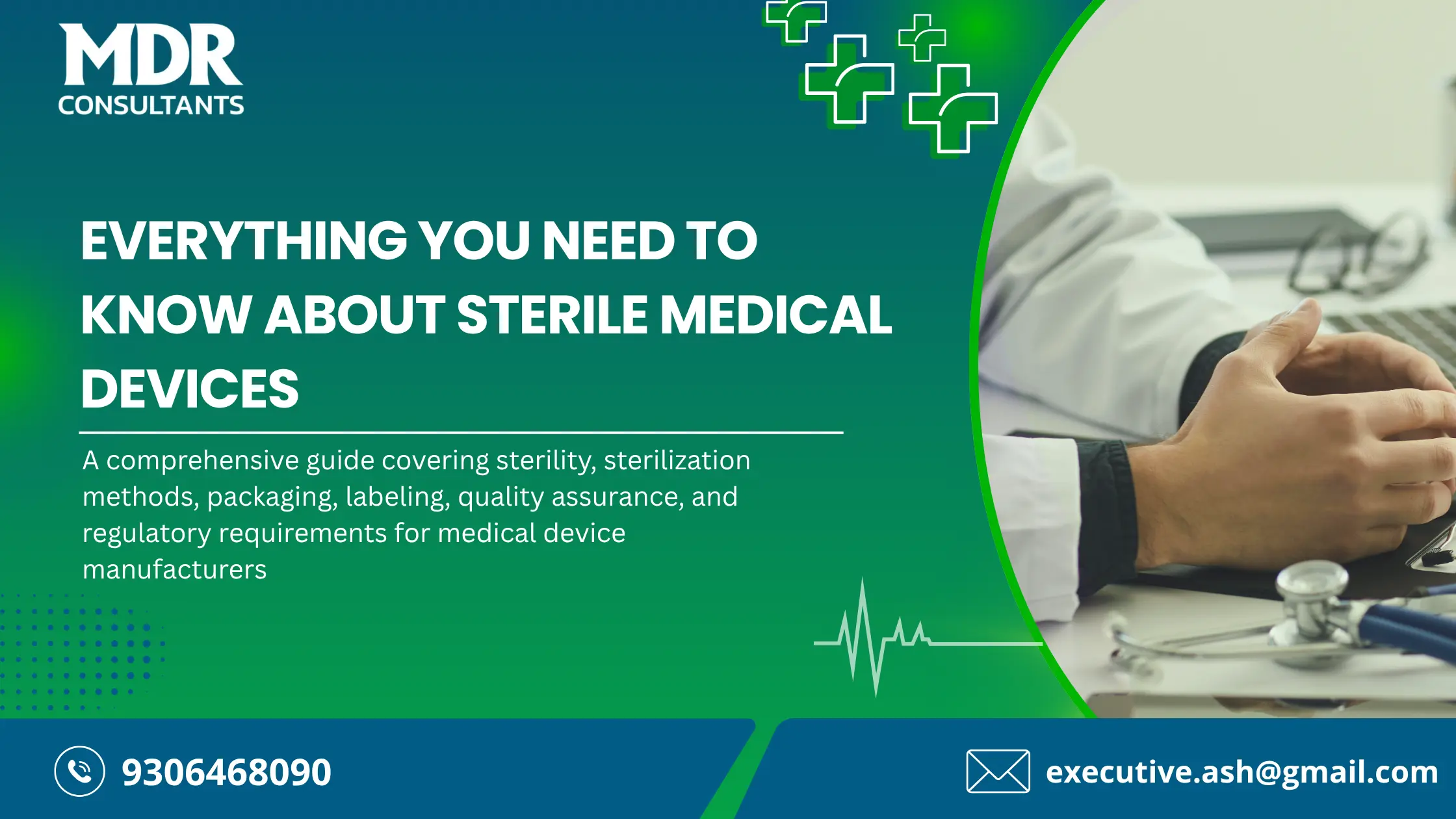 MDR
CONSULTANTS

EVERYTHING YOU NEED TO KNOW ABOUT STERILE MEDICAL DEVICES

A comprehensive guide covering sterility, sterilization methods, packaging, labeling, quality assurance, and regulatory requirements for medical device manufacturers

9306468090

executive.ash@gmail.com